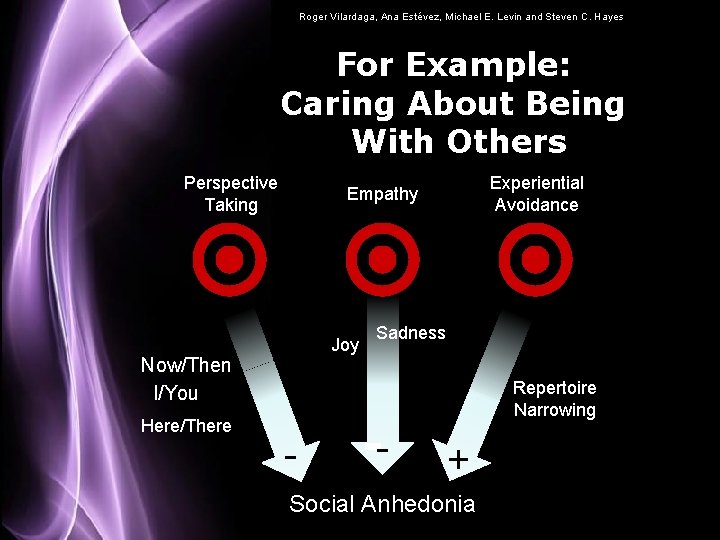 Roger Vilardaga, Ana Estévez, Michael E. Levin and Steven C. Hayes

For Example: Caring About Being With Others

Perspective Taking

Empathy

Experiential Avoidance

Now/Then
I/You
Here/There

Joy

Sadness

Repertoire Narrowing

-

-

+

Social Anhedonia